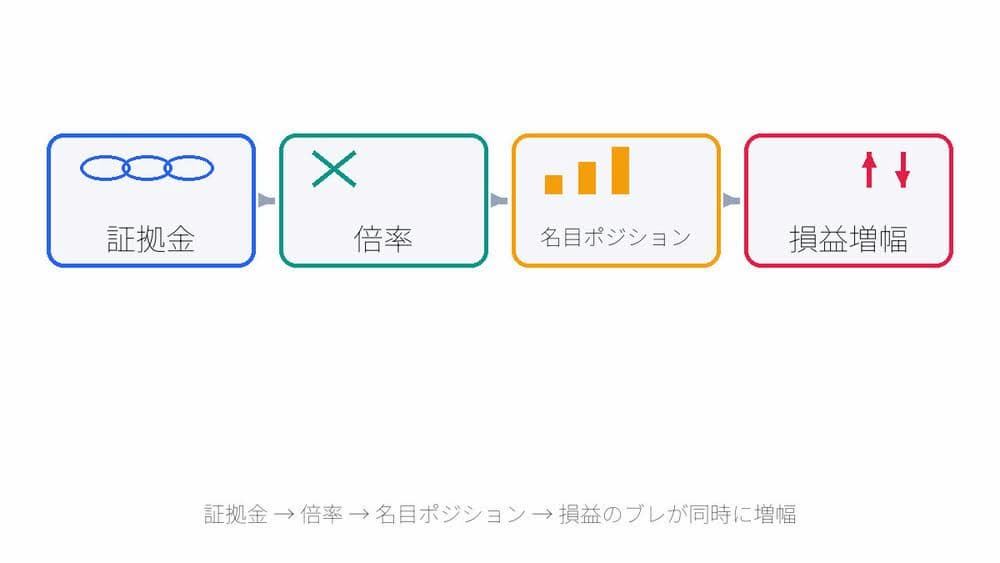 証拠金

倍率

名目ポジション

損益増幅

証拠金 → 倍率 → 名目ポジション → 損益のブレが同時に増幅